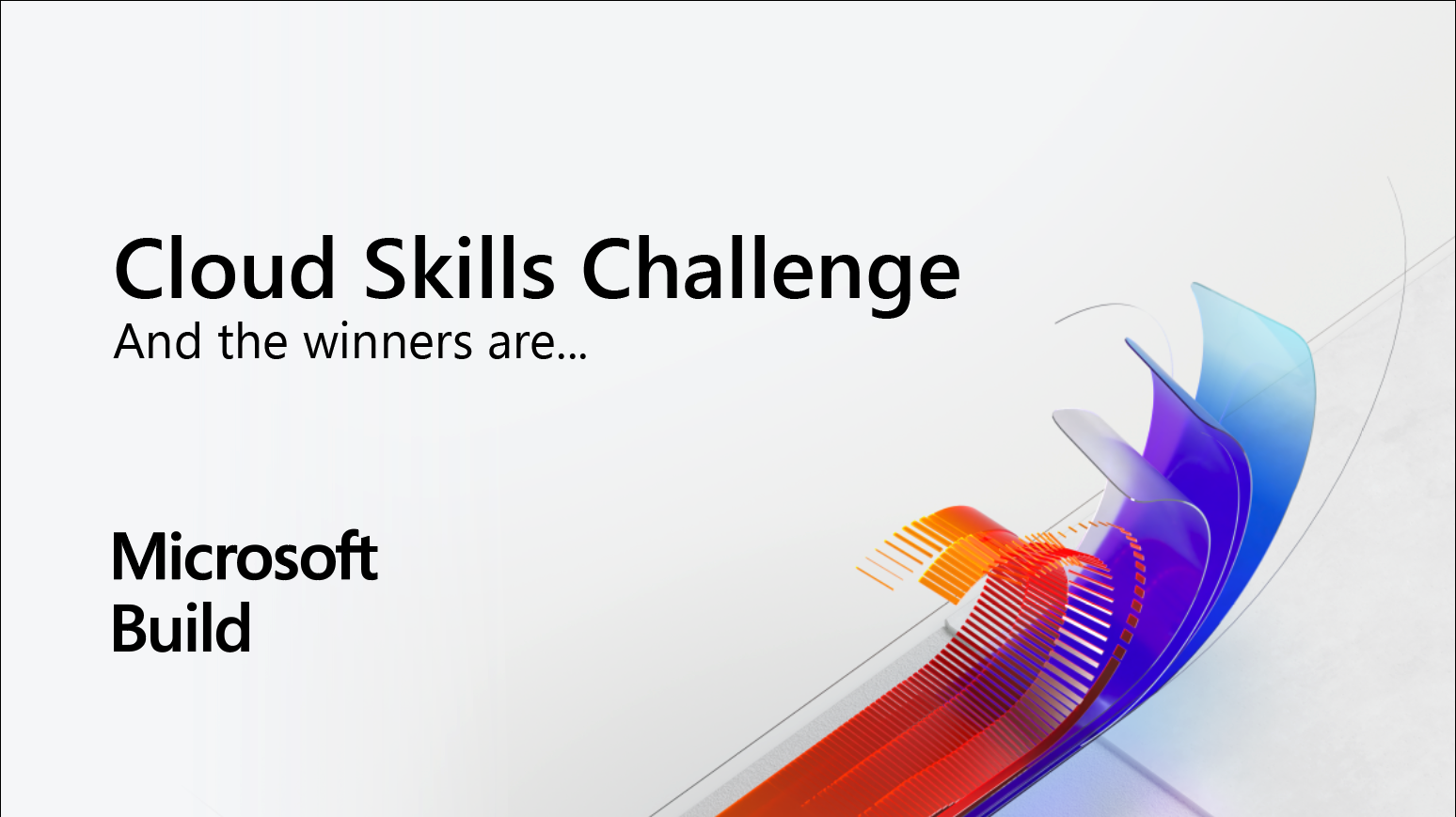 Cloud Skills Challenge
And the winners are…

Microsoft
Build